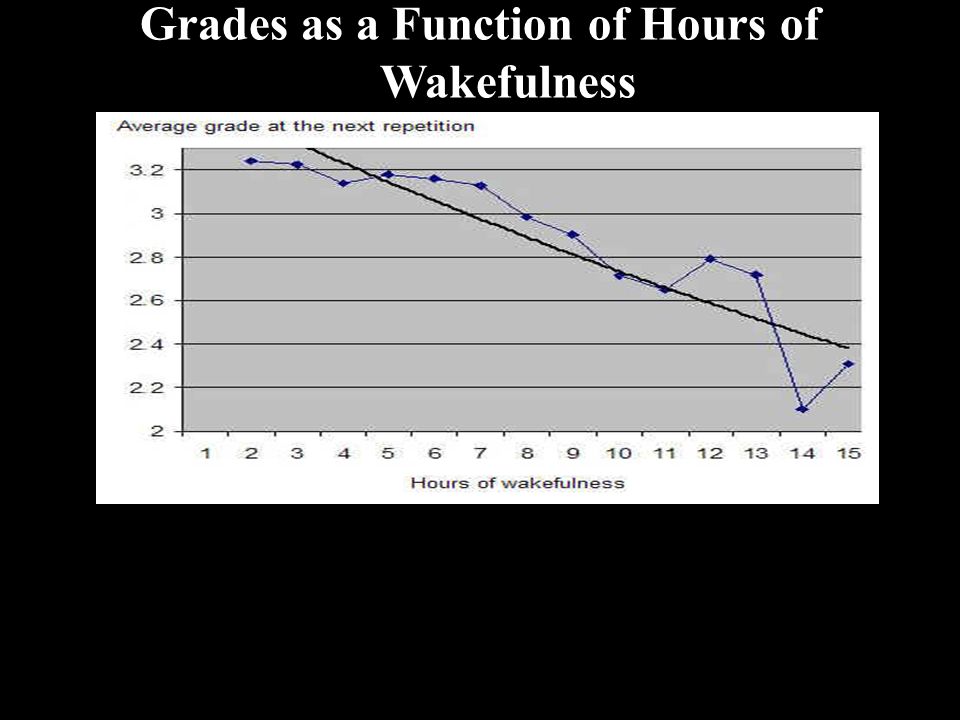 Grades as a Function of Hours of Wakefulness

Average grade at the next repetition

3.2
3
2.8
2.6
2.4
2.2
2

1 2 3 4 5 6 7 8 9 10 11 12 13 14 15

Hours of wakefulness